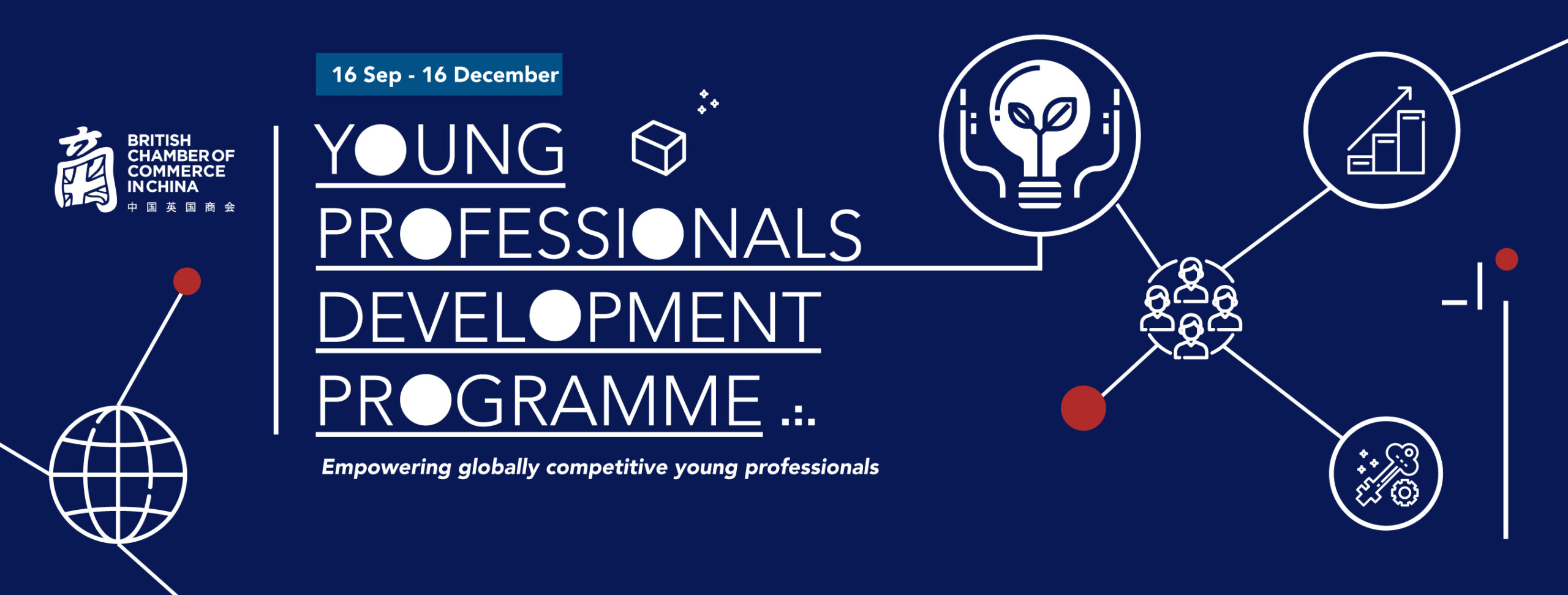 BRITISH CHAMBER OF COMMERCE IN CHINA
中国英国商会

16 Sep - 16 December

YOUNG
PROFESSIONALS
DEVELOPMENT
PROGRAMME

Empowering globally competitive young professionals